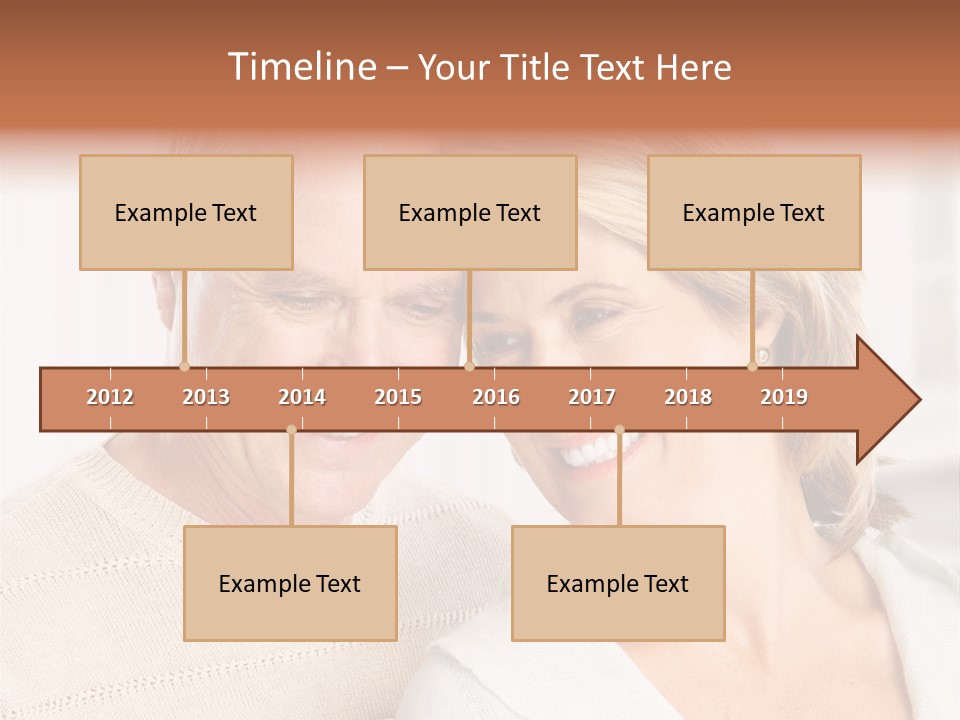 Timeline – Your Title Text Here

Example Text

Example Text

Example Text

2012 2013 2014 2015 2016 2017 2018 2019

Example Text

Example Text